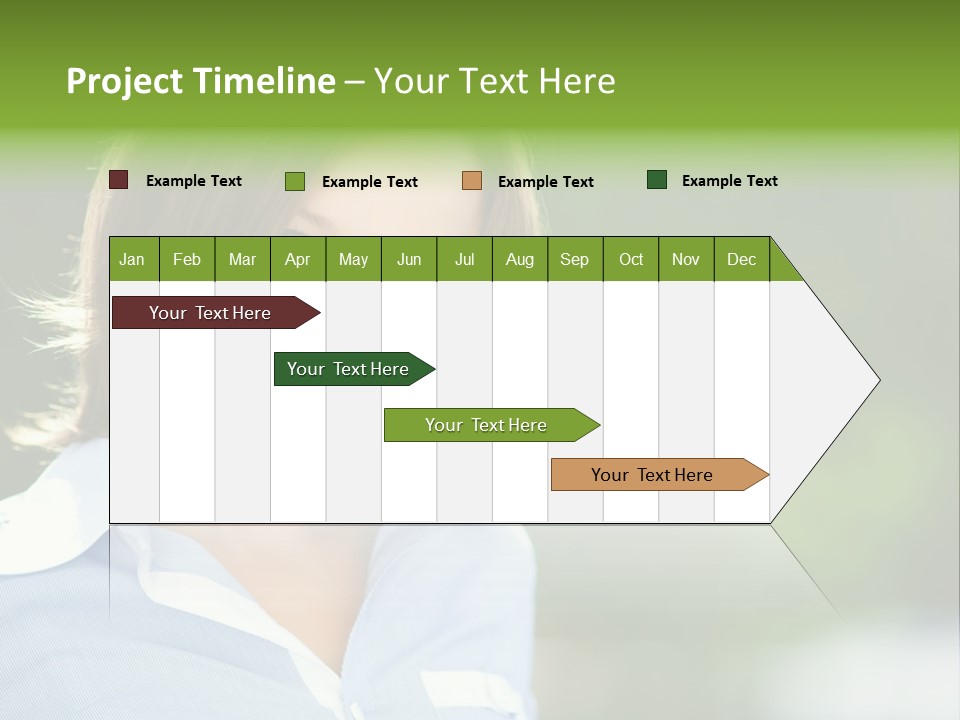 Project Timeline – Your Text Here

Example Text
Example Text
Example Text
Example Text

| Jan | Feb | Mar | Apr | May | Jun | Jul | Aug | Sep | Oct | Nov | Dec |
|---|---|---|---|---|---|---|---|---|---|---|---|

Your Text Here
Your Text Here
Your Text Here
Your Text Here